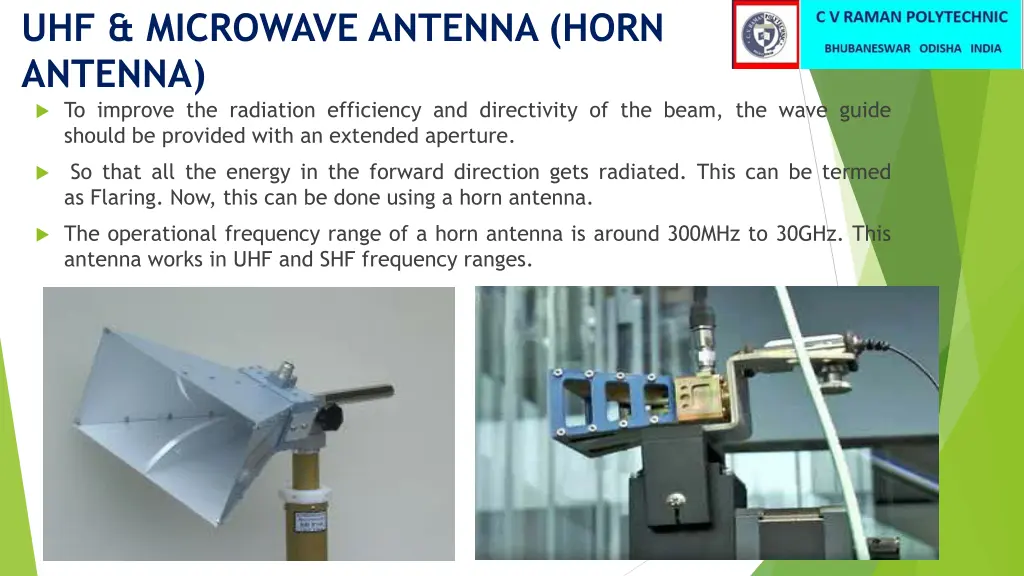 UHF & MICROWAVE ANTENNA (HORN ANTENNA)

C V RAMAN POLYTECHNIC
BHUBANESWAR ODISHA INDIA

To improve the radiation efficiency and directivity of the beam, the wave guide should be provided with an extended aperture.

So that all the energy in the forward direction gets radiated. This can be termed as Flaring. Now, this can be done using a horn antenna.

The operational frequency range of a horn antenna is around 300MHz to 30GHz. This antenna works in UHF and SHF frequency ranges.